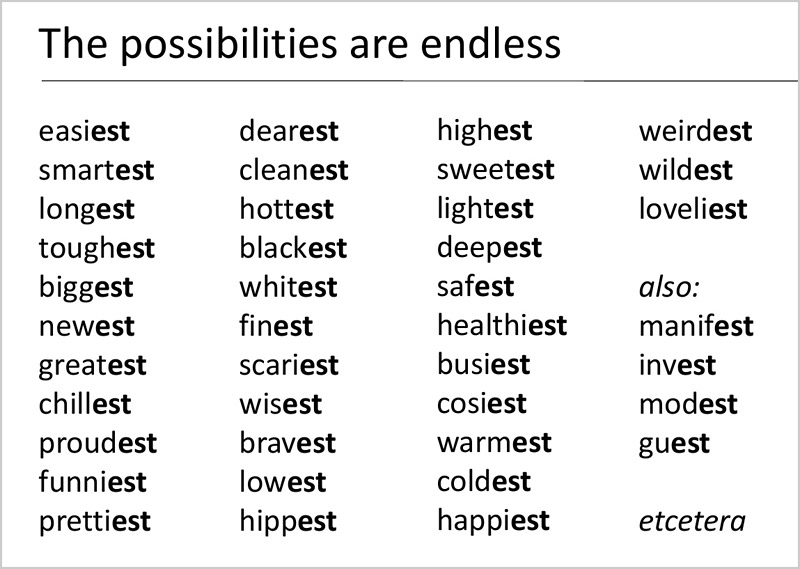 The possibilities are endless

easiest
smartest
longest
toughest
biggest
newest
greatest
chillest
proudest
funniest
prettiest

dearest
cleanest
hottest
blackest
whitest
finest
scariest
wisest
bravest
lowest
hippest

highest
sweetest
lightest
deepest
safest
healthiest
busiest
cosiest
warmest
coldest
happiest

weirdest
wildest
loveliest

also:
manifest
invest
modest
guest

etcetera